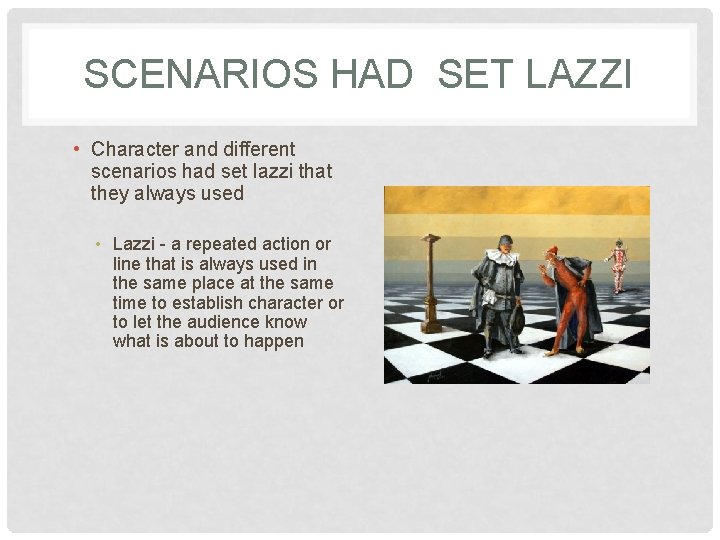 SCENARIOS HAD  SET LAZZI

• Character and different scenarios had set lazzi that they always used

• Lazzi - a repeated action or line that is always used in the same place at the same time to establish character or to let the audience know what is about to happen